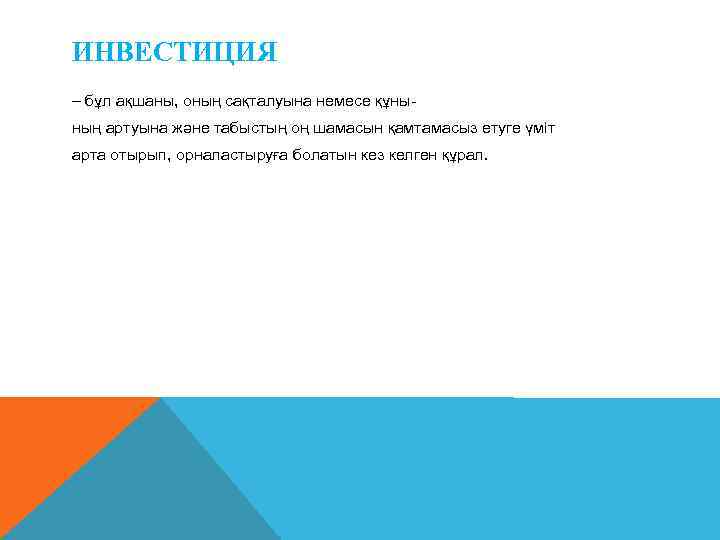 ИНВЕСТИЦИЯ

– бұл ақшаны, оның сақталуына немесе құнының артуына және табыстың оң шамасын қамтамасыз етуге үміт арта отырып, орналастыруға болатын кез келген құрал.